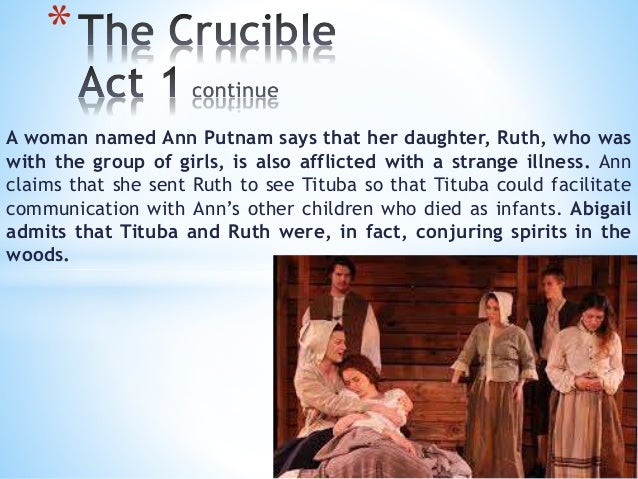 *The Crucible
Act 1 continue

A woman named Ann Putnam says that her daughter, Ruth, who was with the group of girls, is also afflicted with a strange illness. Ann claims that she sent Ruth to see Tituba so that Tituba could facilitate communication with Ann's other children who died as infants. Abigail admits that Tituba and Ruth were, in fact, conjuring spirits in the woods.